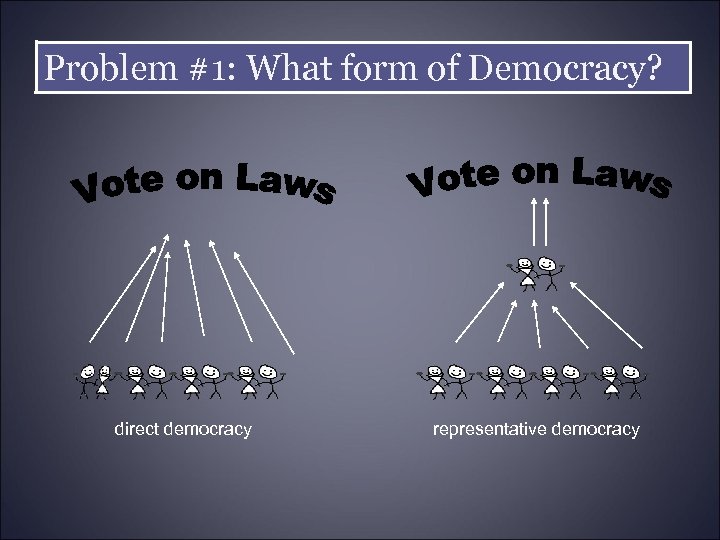 Problem #1: What form of Democracy?

Vote on Laws

direct democracy

Vote on Laws

representative democracy